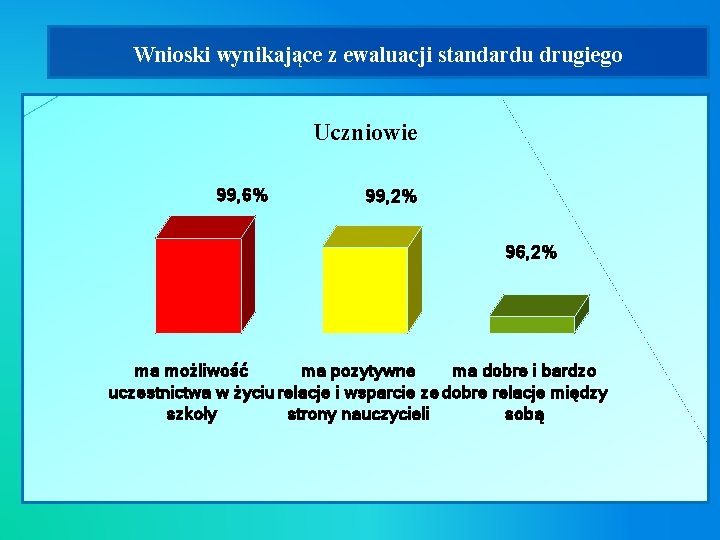 Wnioski wynikające z ewaluacji standardu drugiego

Uczniowie

99,6%

99,2%

96,2%

ma możliwość uczestnictwa w życiu szkoły

ma pozytywne relacje i wsparcie ze strony nauczycieli

ma dobre i bardzo dobre relacje między sobą